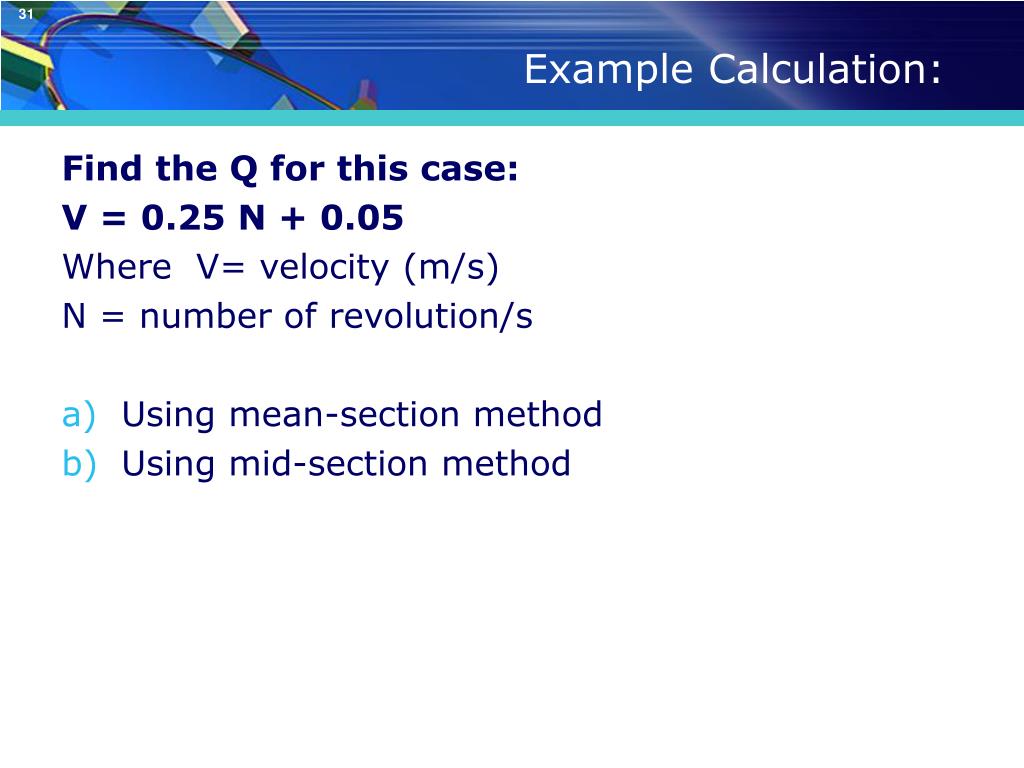 31

Example Calculation:

Find the Q for this case:
V = 0.25 N + 0.05
Where V= velocity (m/s)
N = number of revolution/s

a) Using mean-section method
b) Using mid-section method